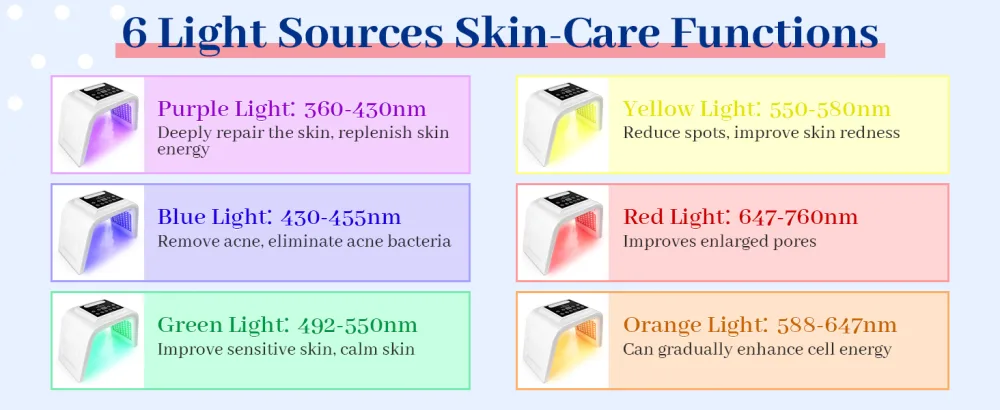 6 Light Sources Skin-Care Functions

Purple Light: 360-430nm
Deeply repair the skin, replenish skin energy

Blue Light: 430-455nm
Remove acne, eliminate acne bacteria

Green Light: 492-550nm
Improve sensitive skin, calm skin

Yellow Light: 550-580nm
Reduce spots, improve skin redness

Red Light: 647-760nm
Improves enlarged pores

Orange Light: 588-647nm
Can gradually enhance cell energy